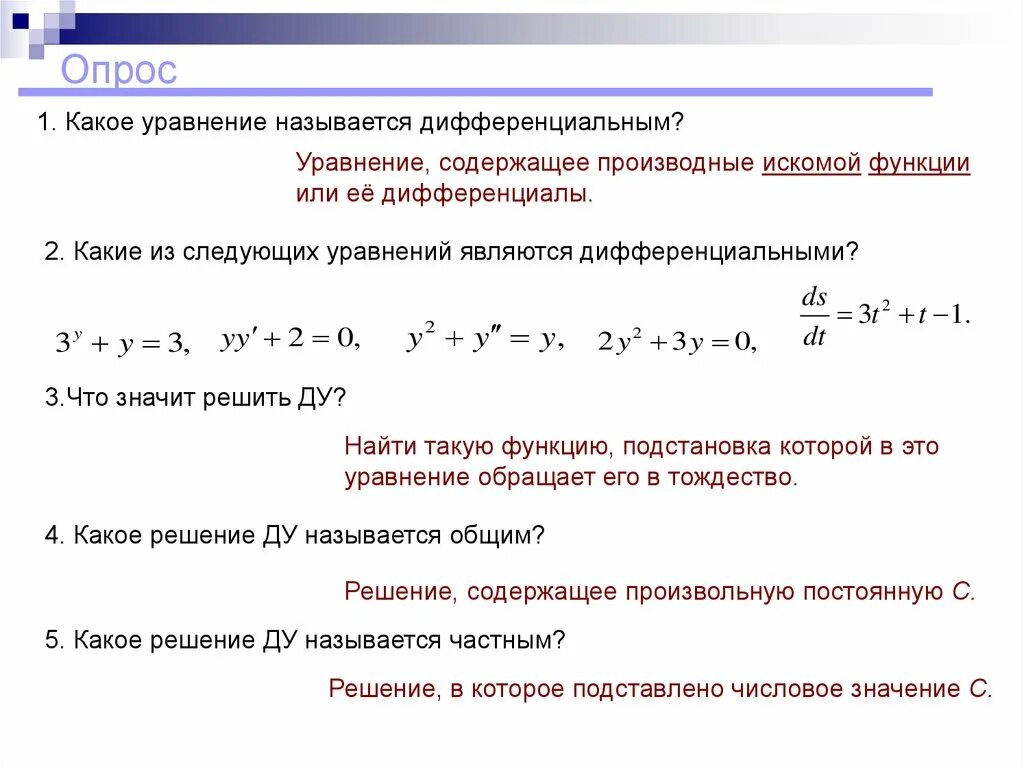 Опрос

1. Какое уравнение называется дифференциальным?

Уравнение, содержащее производные искомой функции или её дифференциалы.

2. Какие из следующих уравнений являются дифференциальными?

$3^y + y = 3,$ $yy' + 2 = 0,$ $y^2 + y'' = y,$ $2y^2 + 3y = 0,$ $\frac{ds}{dt} = 3t^2 + t - 1.$

3.Что значит решить ДУ?

Найти такую функцию, подстановка которой в это уравнение обращает его в тождество.

4. Какое решение ДУ называется общим?

Решение, содержащее произвольную постоянную С.

5. Какое решение ДУ называется частным?

Решение, в которое подставлено числовое значение С.